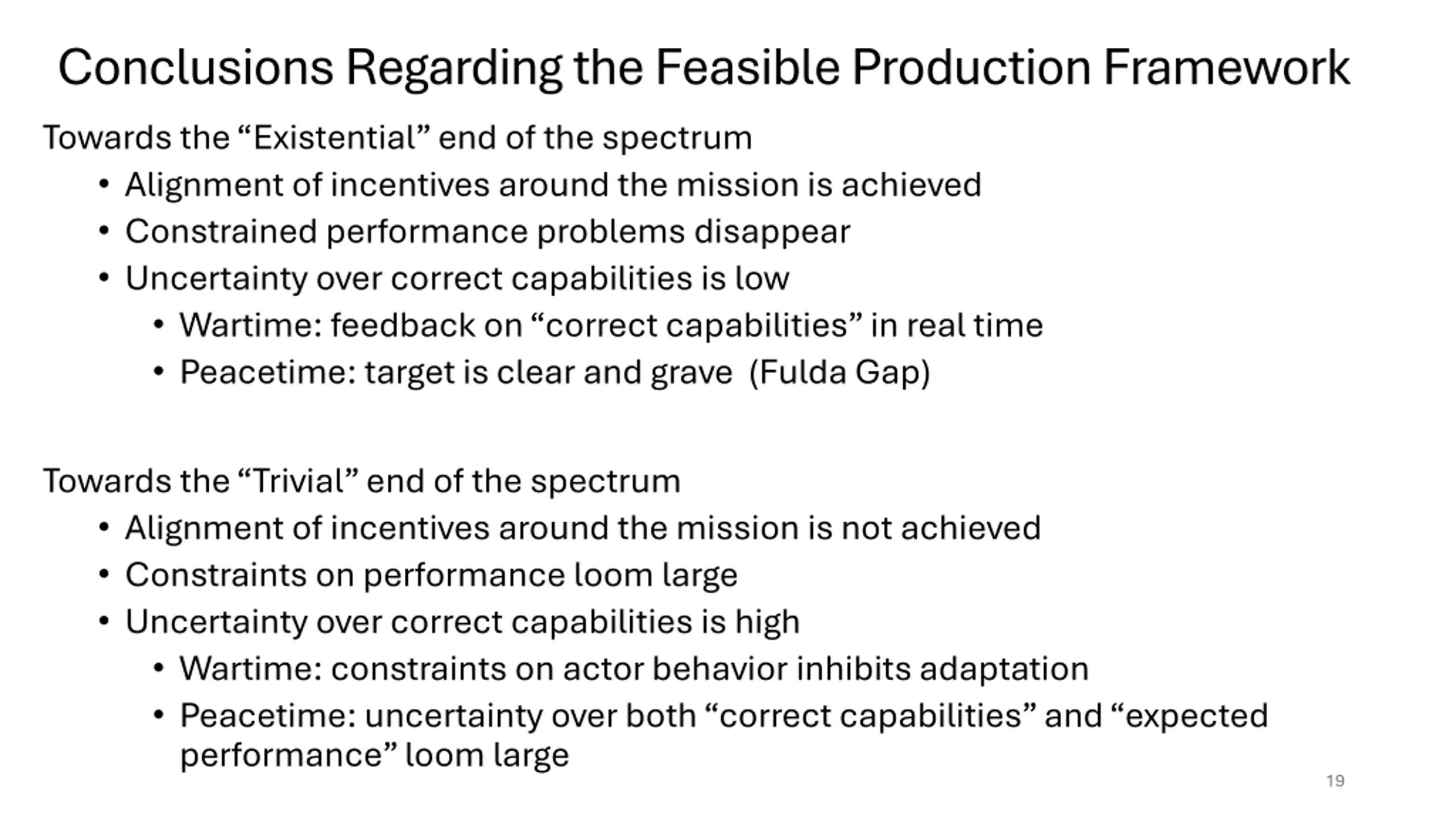 Conclusions Regarding the Feasible Production Framework

Towards the “Existential” end of the spectrum
• Alignment of incentives around the mission is achieved
• Constrained performance problems disappear
• Uncertainty over correct capabilities is low
  • Wartime: feedback on “correct capabilities” in real time
  • Peacetime: target is clear and grave  (Fulda Gap)

Towards the “Trivial” end of the spectrum
• Alignment of incentives around the mission is not achieved
• Constraints on performance loom large
• Uncertainty over correct capabilities is high
  • Wartime: constraints on actor behavior inhibits adaptation
  • Peacetime: uncertainty over both “correct capabilities” and “expected performance” loom large

19